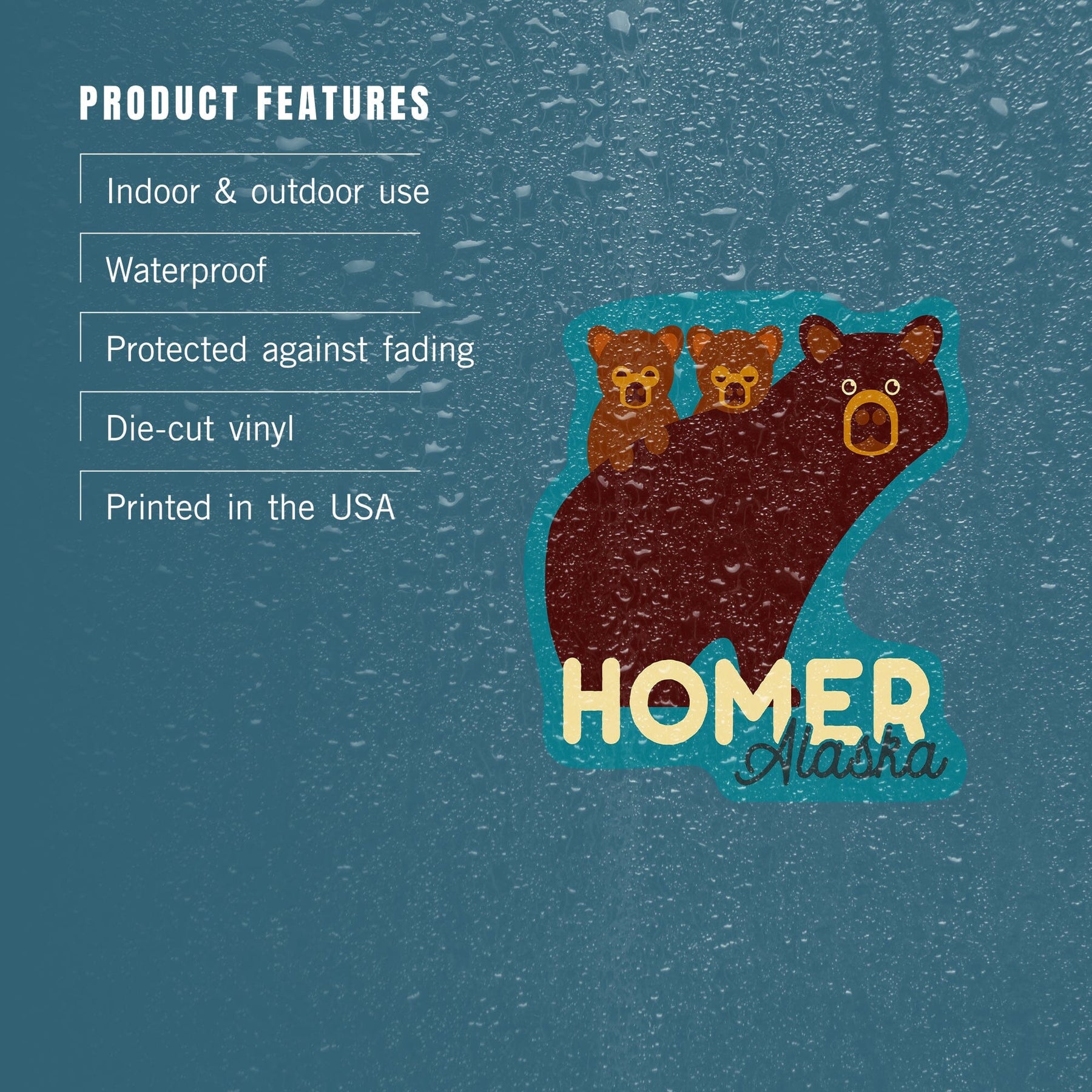 PRODUCT FEATURES

Indoor & outdoor use

Waterproof

Protected against fading

Die-cut vinyl

Printed in the USA

HOMER
Alaska